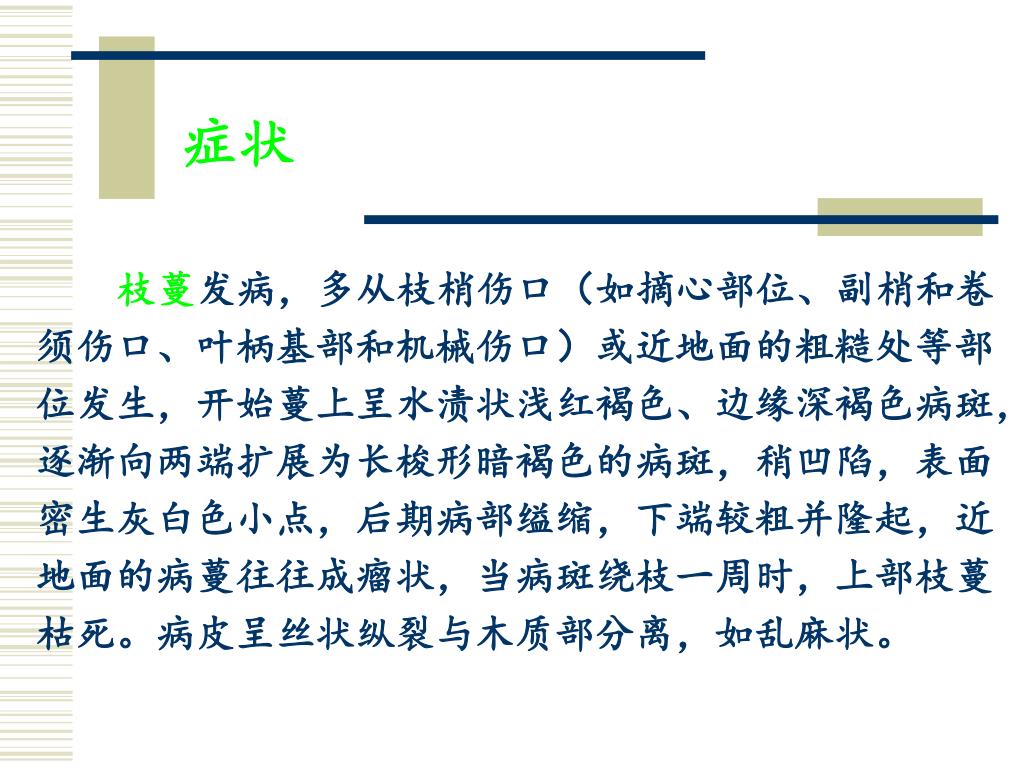 症状

枝蔓发病，多从枝梢伤口（如摘心部位、副梢和卷须伤口、叶柄基部和机械伤口）或近地面的粗糙处等部位发生，开始蔓上呈水渍状浅红褐色、边缘深褐色病斑，逐渐向两端扩展为长梭形暗褐色的病斑，稍凹陷，表面密生灰白色小点，后期病部缢缩，下端较粗并隆起，近地面的病蔓往往成瘤状，当病斑绕枝一周时，上部枝蔓枯死。病皮呈丝状纵裂与木质部分离，如乱麻状。